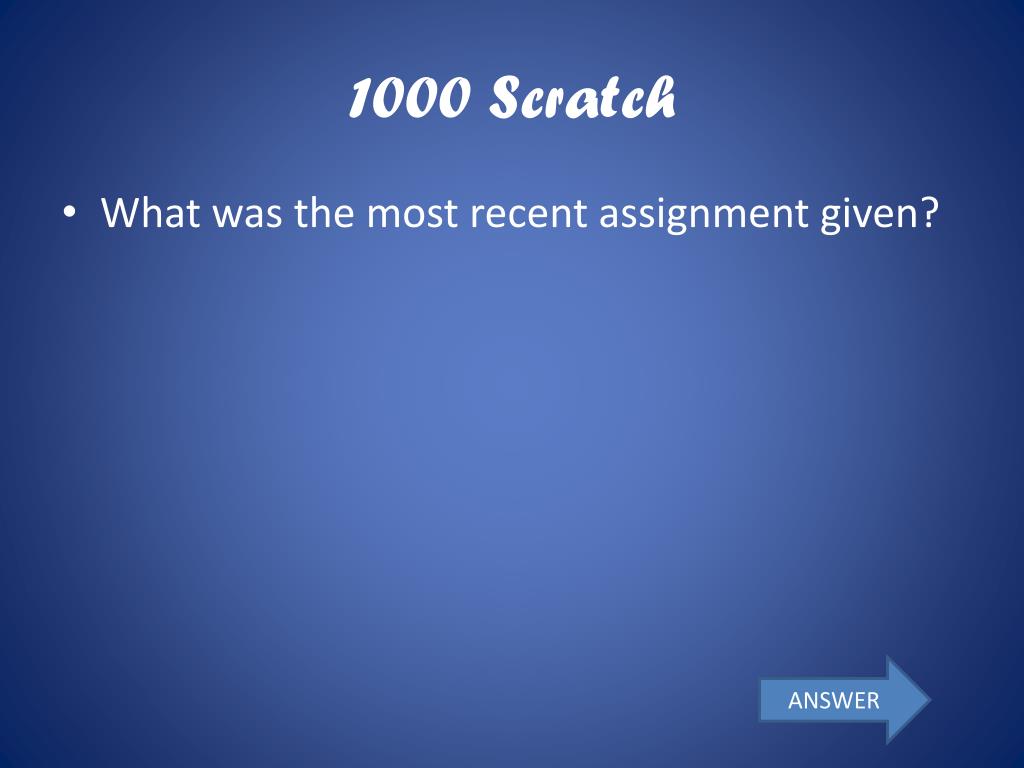 1000 Scratch

• What was the most recent assignment given?

ANSWER